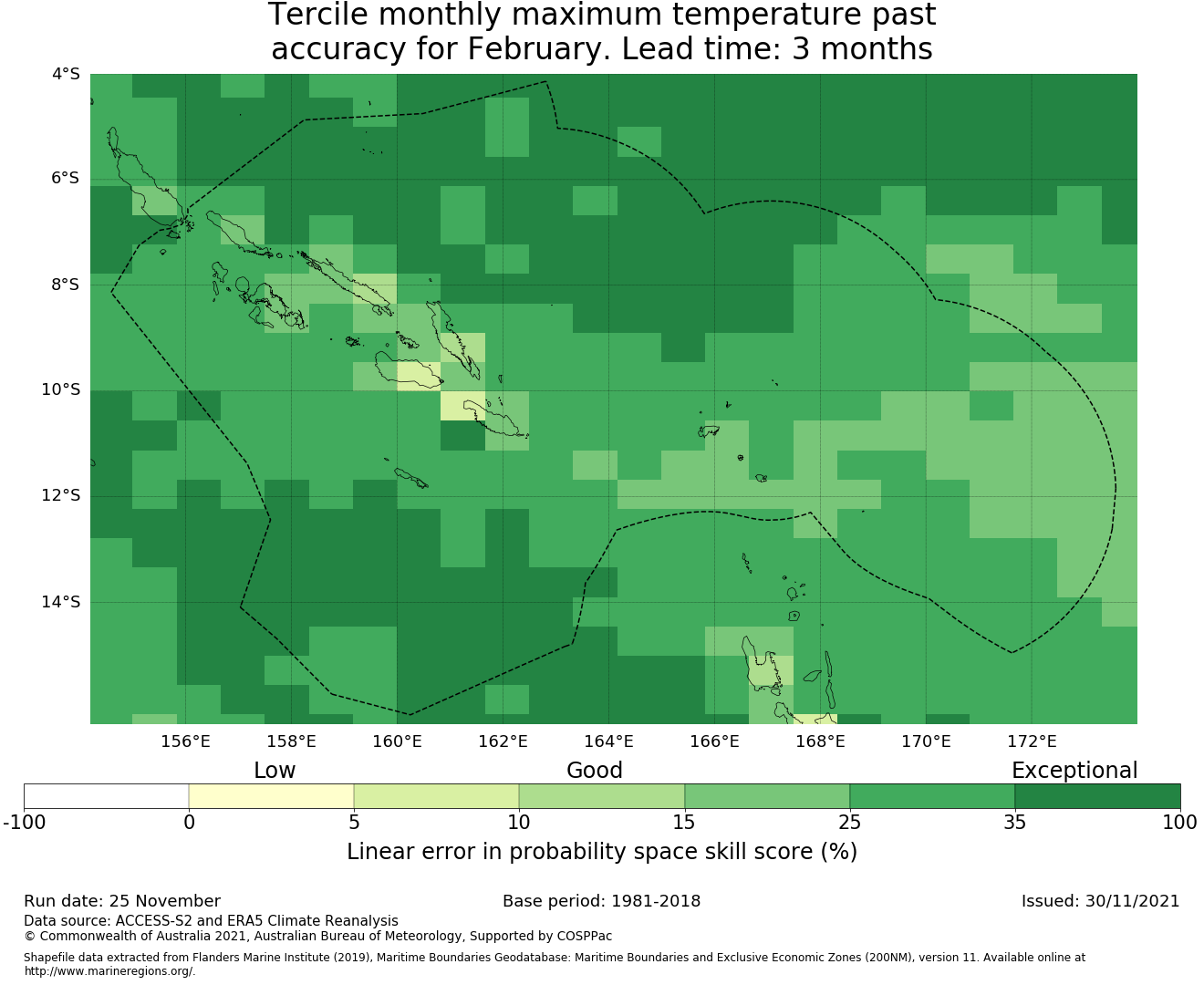 Tercile monthly maximum temperature past accuracy for February. Lead time: 3 months

4°S
6°S
8°S
10°S
12°S
14°S

156°E 158°E 160°E 162°E 164°E 166°E 168°E 170°E 172°E

Low Good Exceptional

-100 0 5 10 15 25 35 100

Linear error in probability space skill score (%)

Run date: 25 November

Base period: 1981-2018

Issued: 30/11/2021

Data source: ACCESS-S2 and ERA5 Climate Reanalysis
© Commonwealth of Australia 2021, Australian Bureau of Meteorology, Supported by COSPPac

Shapefile data extracted from Flanders Marine Institute (2019), Maritime Boundaries Geodatabase: Maritime Boundaries and Exclusive Economic Zones (200NM), version 11. Available online at http://www.marineregions.org/.